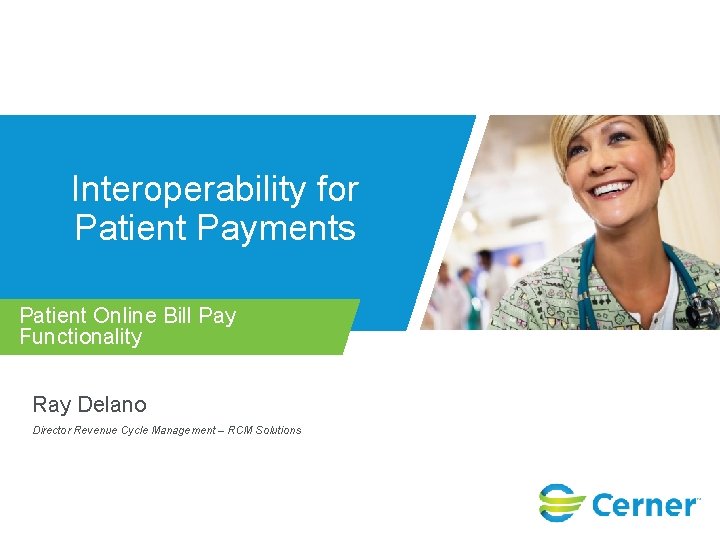 Interoperability for Patient Payments

Patient Online Bill Pay Functionality

Ray Delano

Director Revenue Cycle Management – RCM Solutions

Cerner